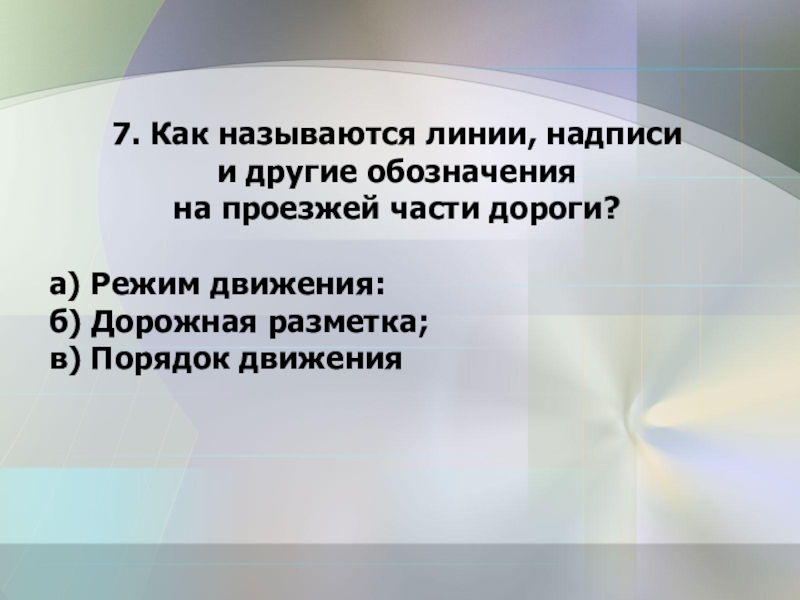 7. Как называются линии, надписи и другие обозначения на проезжей части дороги?

а) Режим движения:
б) Дорожная разметка;
в) Порядок движения